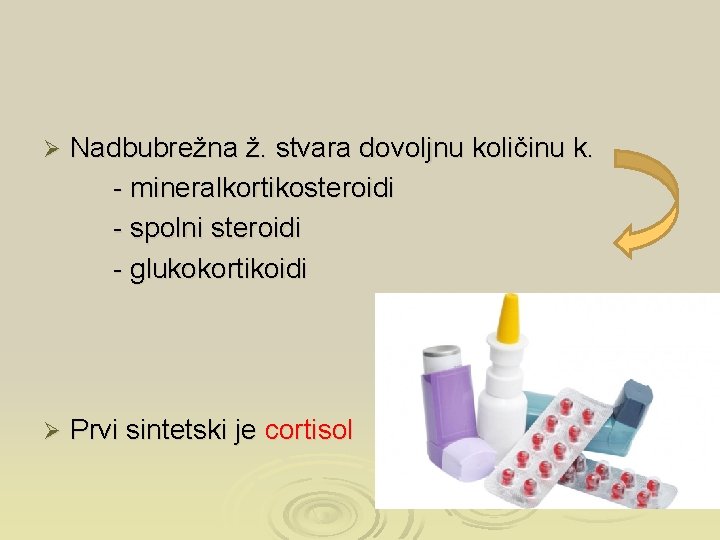 ➢ Nadbubrežna ž. stvara dovoljnu količinu k.
- mineralkortikosteroidi
- spolni steroidi
- glukokortikoidi

➢ Prvi sintetski je cortisol